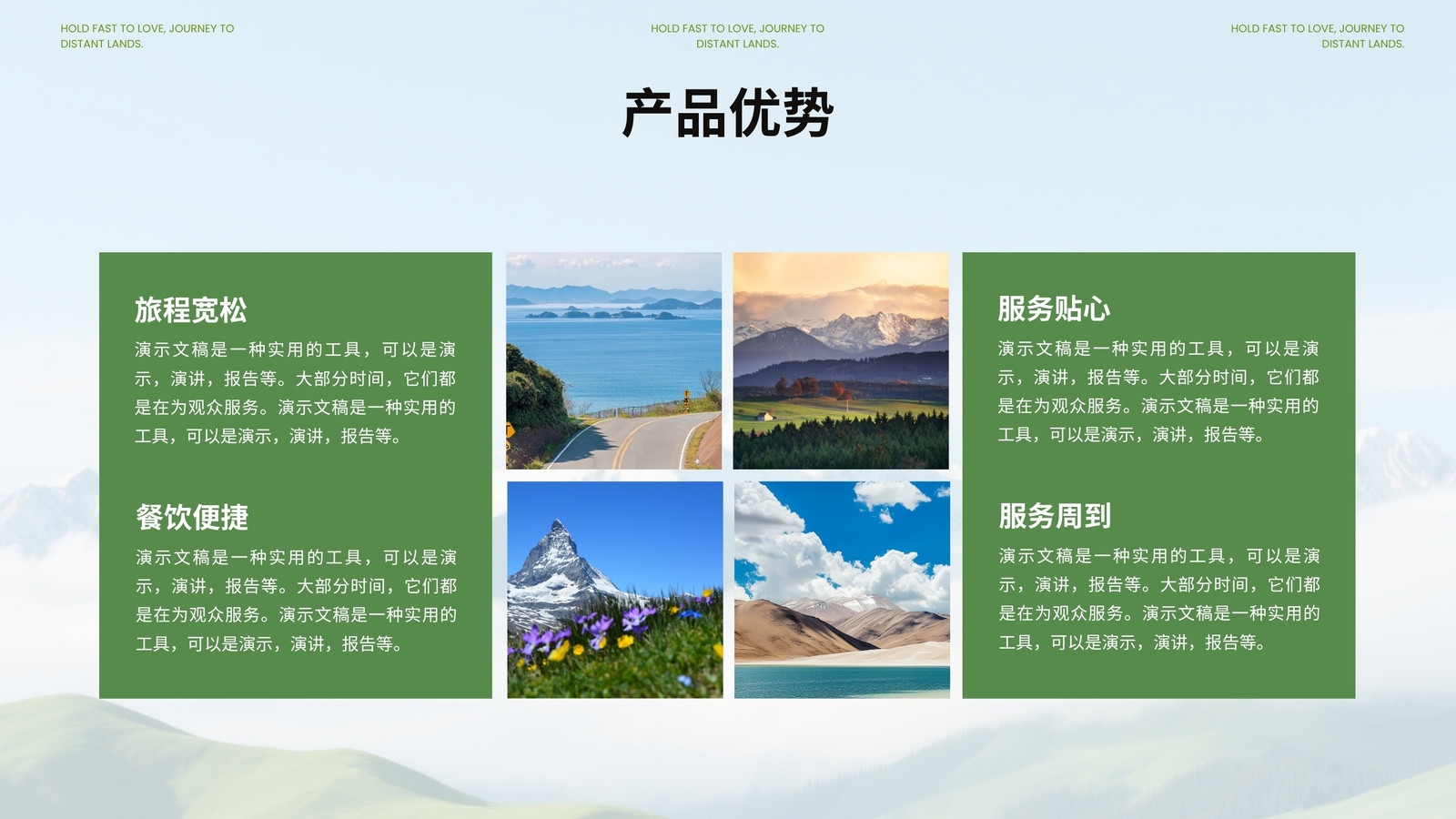 HOLD FAST TO LOVE, JOURNEY TO DISTANT LANDS.

HOLD FAST TO LOVE, JOURNEY TO DISTANT LANDS.

HOLD FAST TO LOVE, JOURNEY TO DISTANT LANDS.

产品优势

旅程宽松
演示文稿是一种实用的工具，可以是演示，演讲，报告等。大部分时间，它们都是在为观众服务。演示文稿是一种实用的工具，可以是演示，演讲，报告等。

餐饮便捷
演示文稿是一种实用的工具，可以是演示，演讲，报告等。大部分时间，它们都是在为观众服务。演示文稿是一种实用的工具，可以是演示，演讲，报告等。

服务贴心
演示文稿是一种实用的工具，可以是演示，演讲，报告等。大部分时间，它们都是在为观众服务。演示文稿是一种实用的工具，可以是演示，演讲，报告等。

服务周到
演示文稿是一种实用的工具，可以是演示，演讲，报告等。大部分时间，它们都是在为观众服务。演示文稿是一种实用的工具，可以是演示，演讲，报告等。